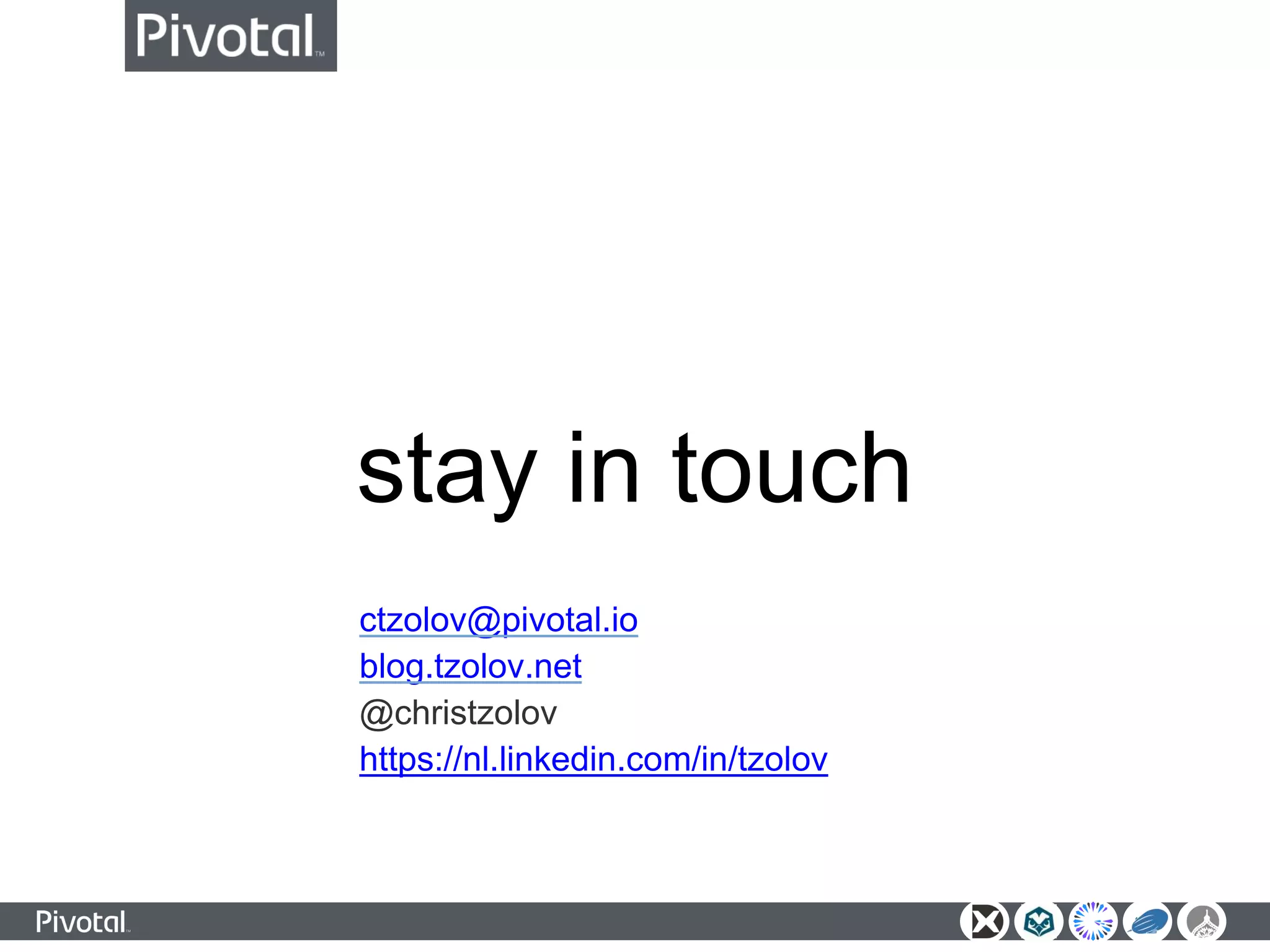 Pivotal™

stay in touch

ctzolov@pivotal.io
blog.tzolov.net
@christzolov
https://nl.linkedin.com/in/tzolov

Pivotal™